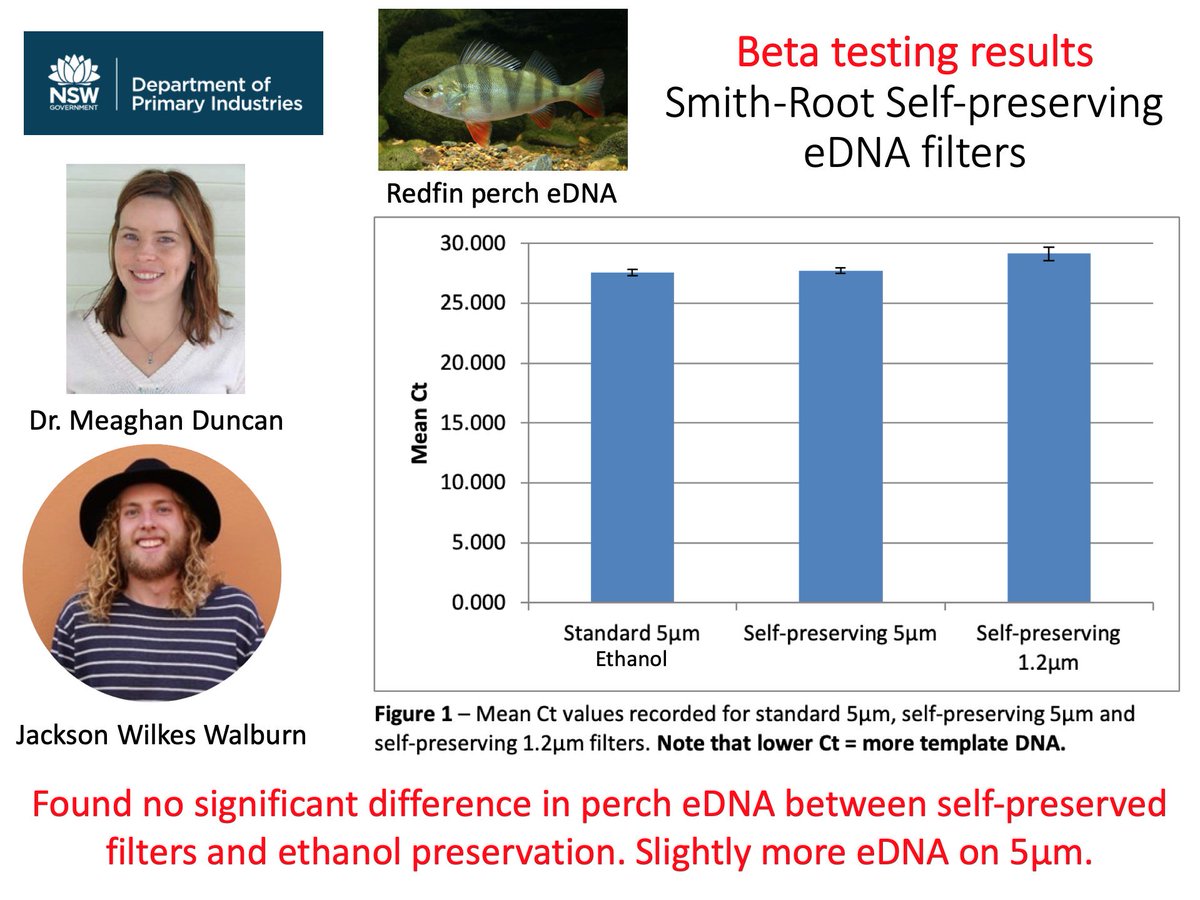 NSW GOVERNMENT Department of Primary Industries

Redfin perch eDNA

Beta testing results
Smith-Root Self-preserving eDNA filters

Dr. Meaghan Duncan

Jackson Wilkes Walburn

Mean Ct

30.000
25.000
20.000
15.000
10.000
5.000
0.000

Standard 5µm Ethanol
Self-preserving 5µm
Self-preserving 1.2µm

**Figure 1** – Mean Ct values recorded for standard 5µm, self-preserving 5µm and self-preserving 1.2µm filters. **Note that lower Ct = more template DNA.**

Found no significant difference in perch eDNA between self-preserved filters and ethanol preservation. Slightly more eDNA on 5µm.